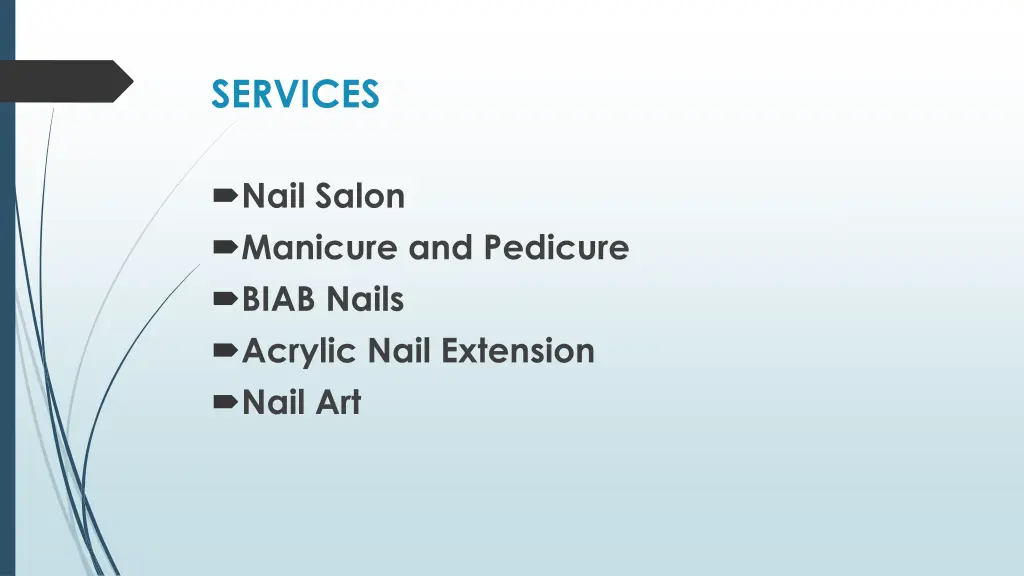 SERVICES

Nail Salon
Manicure and Pedicure
BIAB Nails
Acrylic Nail Extension
Nail Art